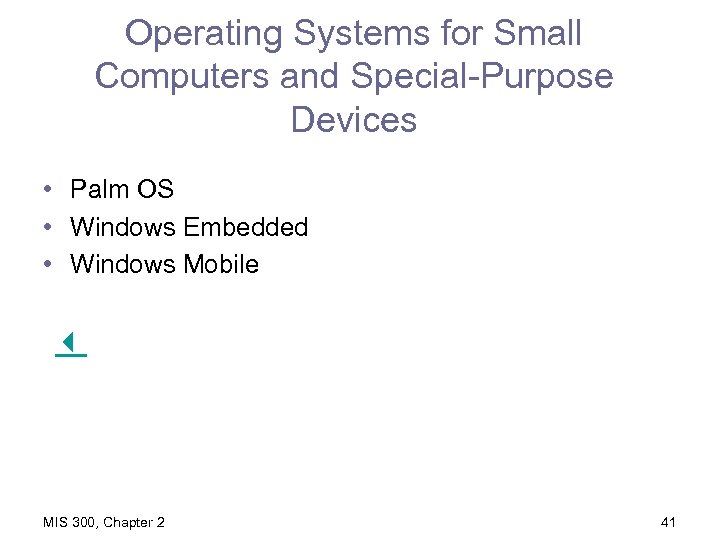 Operating Systems for Small Computers and Special-Purpose Devices

• Palm OS
• Windows Embedded
• Windows Mobile

MIS 300, Chapter 2

41